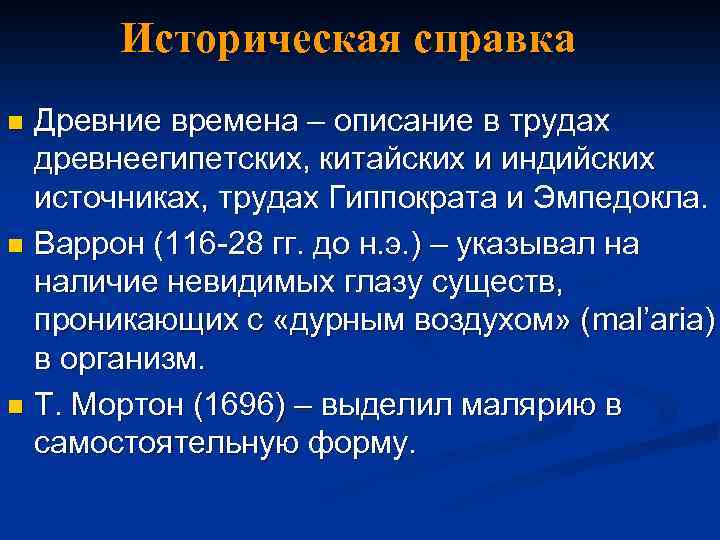 Историческая справка

Древние времена – описание в трудах древнеегипетских, китайских и индийских источниках, трудах Гиппократа и Эмпедокла.

Варрон (116-28 гг. до н.э.) – указывал на наличие невидимых глазу существ, проникающих с «дурным воздухом» (mal'aria) в организм.

Т. Мортон (1696) – выделил малярию в самостоятельную форму.